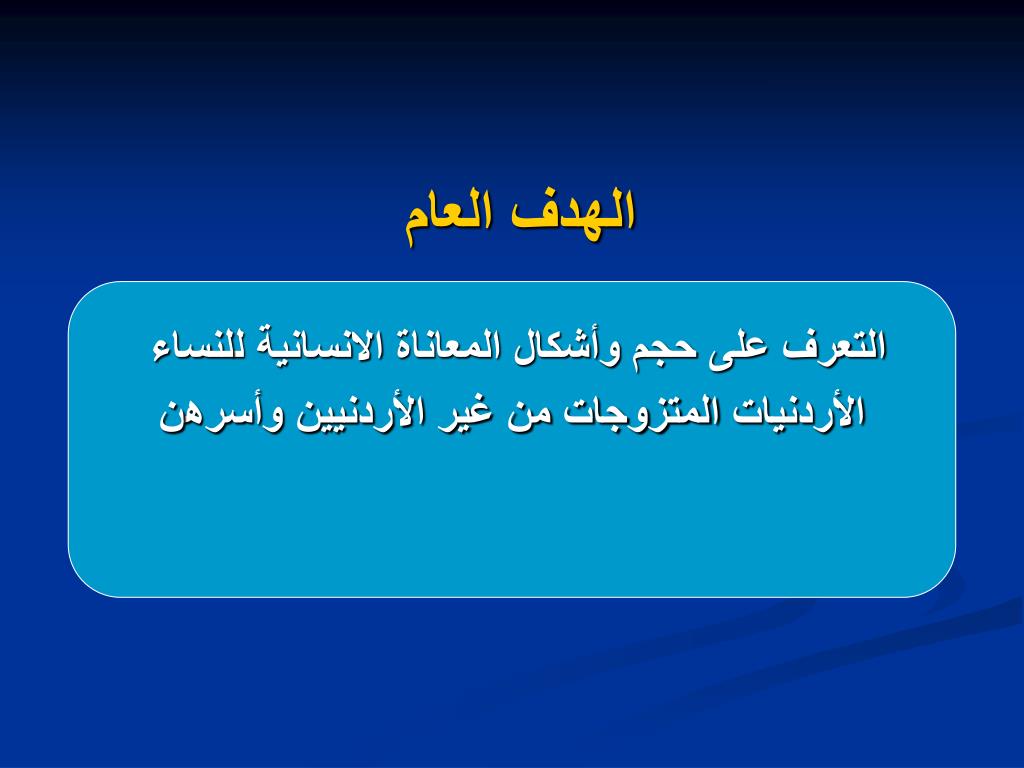 الهدف العام

التعرف على حجم وأشكال المعاناة الانسانية للنساء الأردنيات المتزوجات من غير الأردنيين وأسرهن